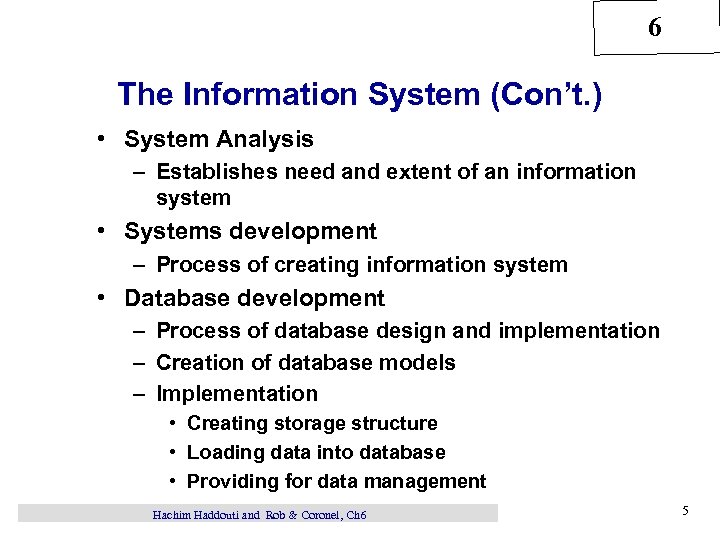 6

The Information System (Con't.)

• System Analysis
– Establishes need and extent of an information system
• Systems development
– Process of creating information system
• Database development
– Process of database design and implementation
– Creation of database models
– Implementation
• Creating storage structure
• Loading data into database
• Providing for data management

Hachim Haddouti and Rob & Coronel, Ch6

5